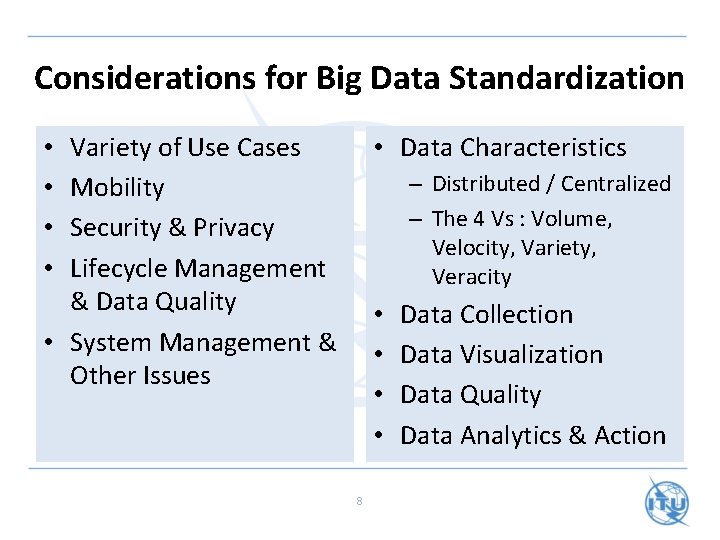 Considerations for Big Data Standardization

• Variety of Use Cases
• Mobility
• Security & Privacy
• Lifecycle Management & Data Quality
• System Management & Other Issues

• Data Characteristics
– Distributed / Centralized
– The 4 Vs : Volume, Velocity, Variety, Veracity
• Data Collection
• Data Visualization
• Data Quality
• Data Analytics & Action

8

ITU